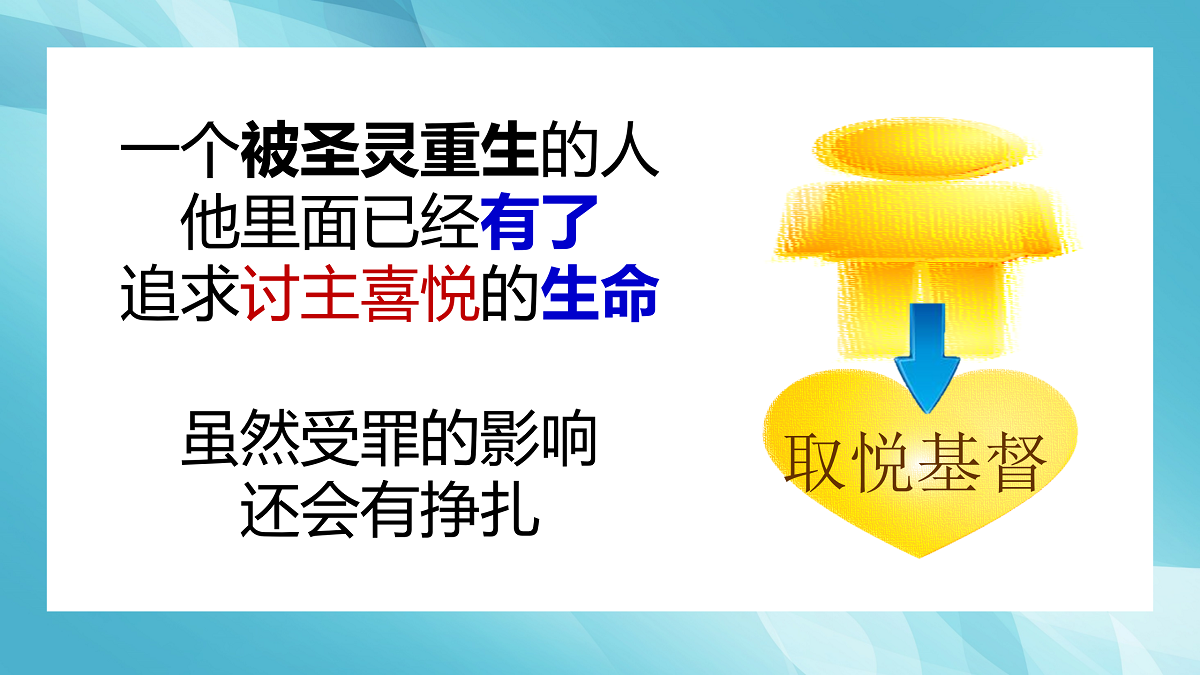 一个被圣灵重生的人
他里面已经有了
追求讨主喜悦的生命

虽然受罪的影响
还会有挣扎

取悦基督